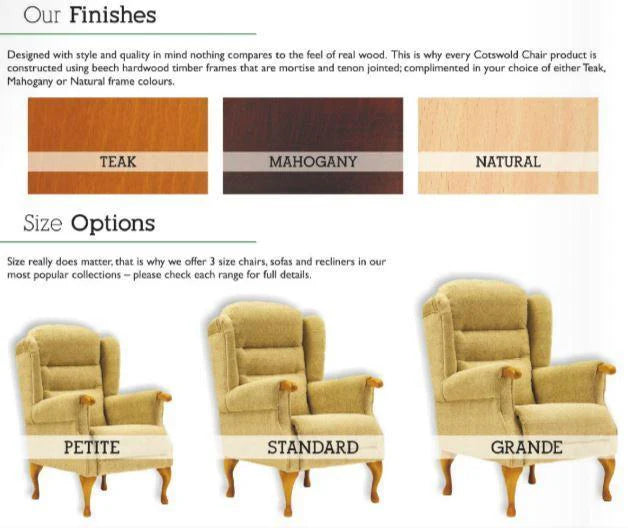 Our Finishes

Designed with style and quality in mind nothing compares to the feel of real wood. This is why every Cotswold Chair product is constructed using beech hardwood timber frames that are mortise and tenon jointed; complimented in your choice of either Teak, Mahogany or Natural frame colours.

TEAK

MAHOGANY

NATURAL

Size Options

Size really does matter, that is why we offer 3 size chairs, sofas and recliners in our most popular collections – please check each range for full details.

PETITE

STANDARD

GRANDE